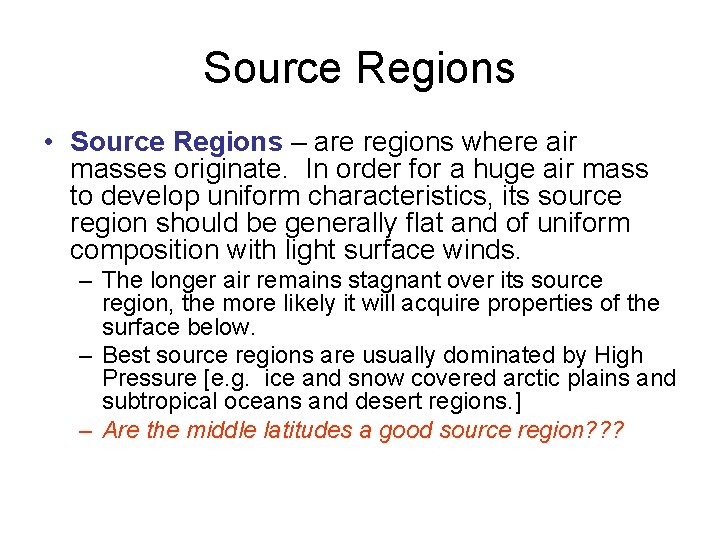 Source Regions

• Source Regions – are regions where air masses originate. In order for a huge air mass to develop uniform characteristics, its source region should be generally flat and of uniform composition with light surface winds.

– The longer air remains stagnant over its source region, the more likely it will acquire properties of the surface below.

– Best source regions are usually dominated by High Pressure [e.g. ice and snow covered arctic plains and subtropical oceans and desert regions.]

– Are the middle latitudes a good source region???